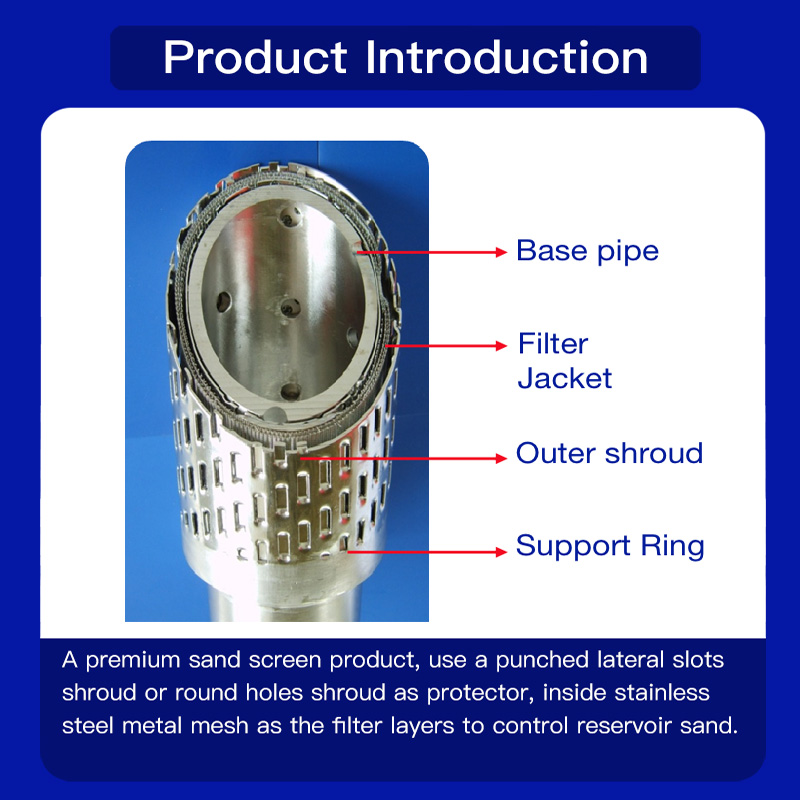 Product Introduction

Base pipe

Filter Jacket

Outer shroud

Support Ring

A premium sand screen product, use a punched lateral slots shroud or round holes shroud as protector, inside stainless steel metal mesh as the filter layers to control reservoir sand.